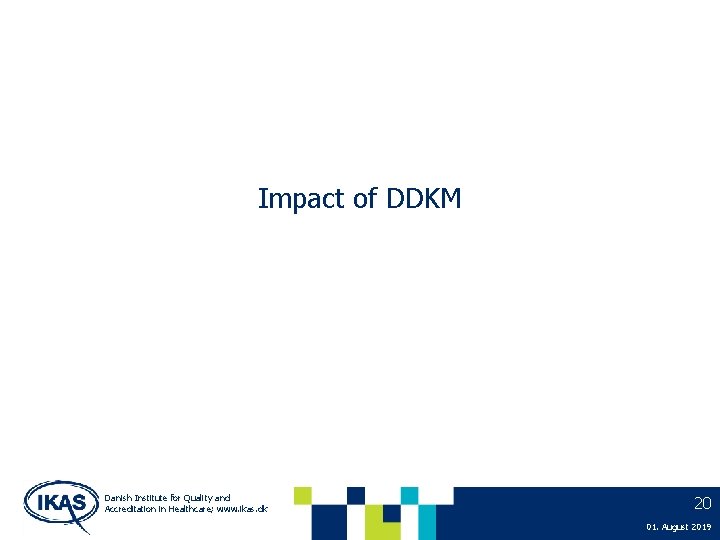 Impact of DDKM

IKAS

Danish Institute for Quality and Accreditation in Healthcare; www.ikas.dk

20

01. August 2019